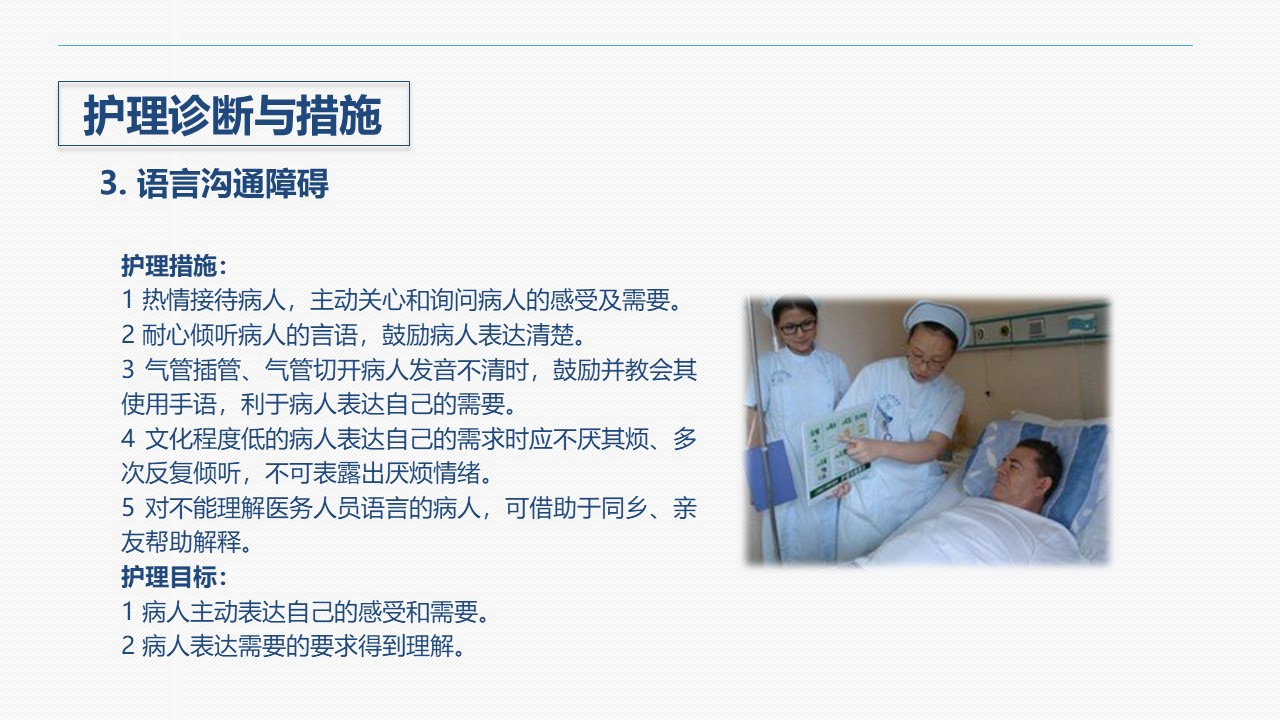 护理诊断与措施

3. 语言沟通障碍

护理措施：
1 热情接待病人，主动关心和询问病人的感受及需要。
2 耐心倾听病人的言语，鼓励病人表达清楚。
3 气管插管、气管切开病人发音不清时，鼓励并教会其使用手语，利于病人表达自己的需要。
4 文化程度低的病人表达自己的需求时应不厌其烦、多次反复倾听，不可表露出厌烦情绪。
5 对不能理解医务人员语言的病人，可借助于同乡、亲友帮助解释。
护理目标：
1 病人主动表达自己的感受和需要。
2 病人表达需要的要求得到理解。